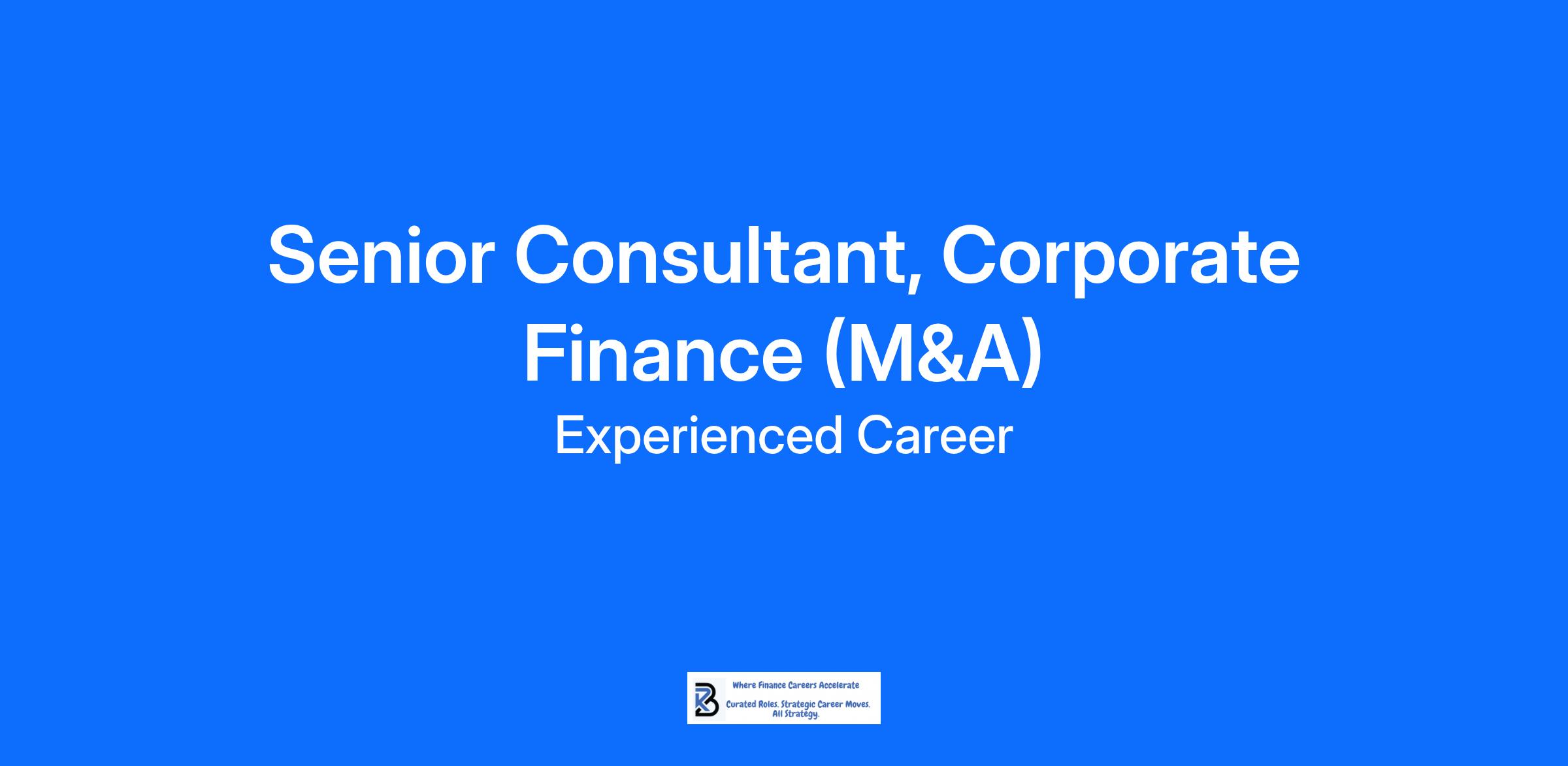 Senior Consultant, Corporate Finance (M&A)

Experienced Career

Where Finance Careers Accelerate

Curated Roles. Strategic Career Moves. All Strategy.